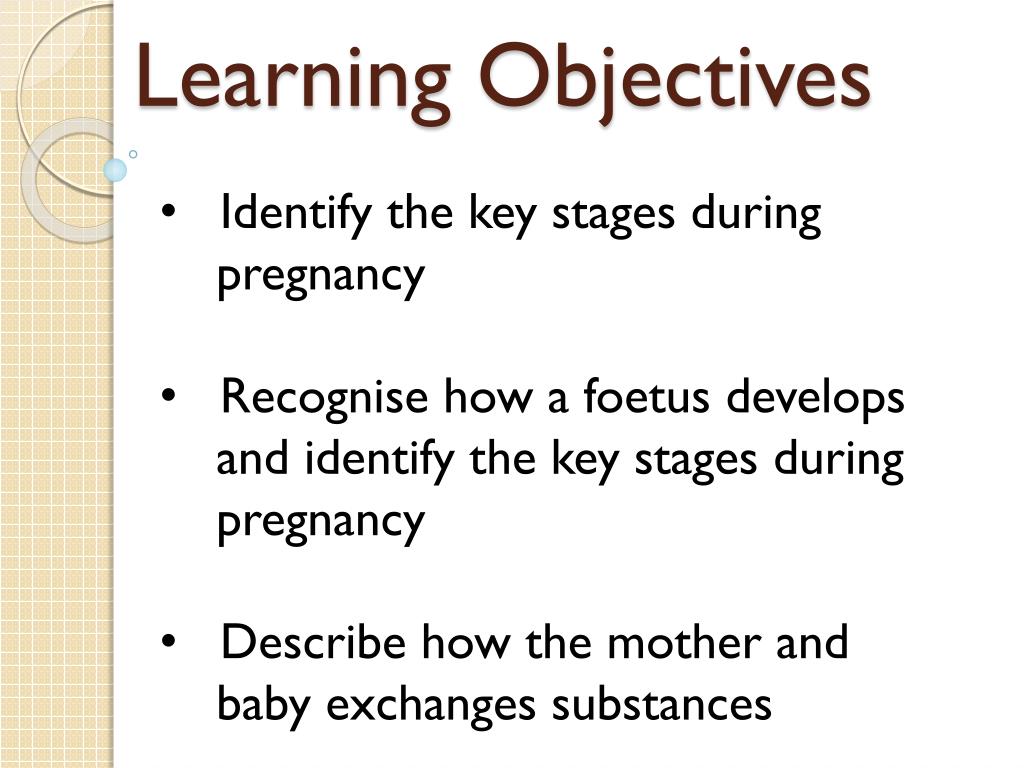 Learning Objectives

• Identify the key stages during pregnancy

• Recognise how a foetus develops and identify the key stages during pregnancy

• Describe how the mother and baby exchanges substances